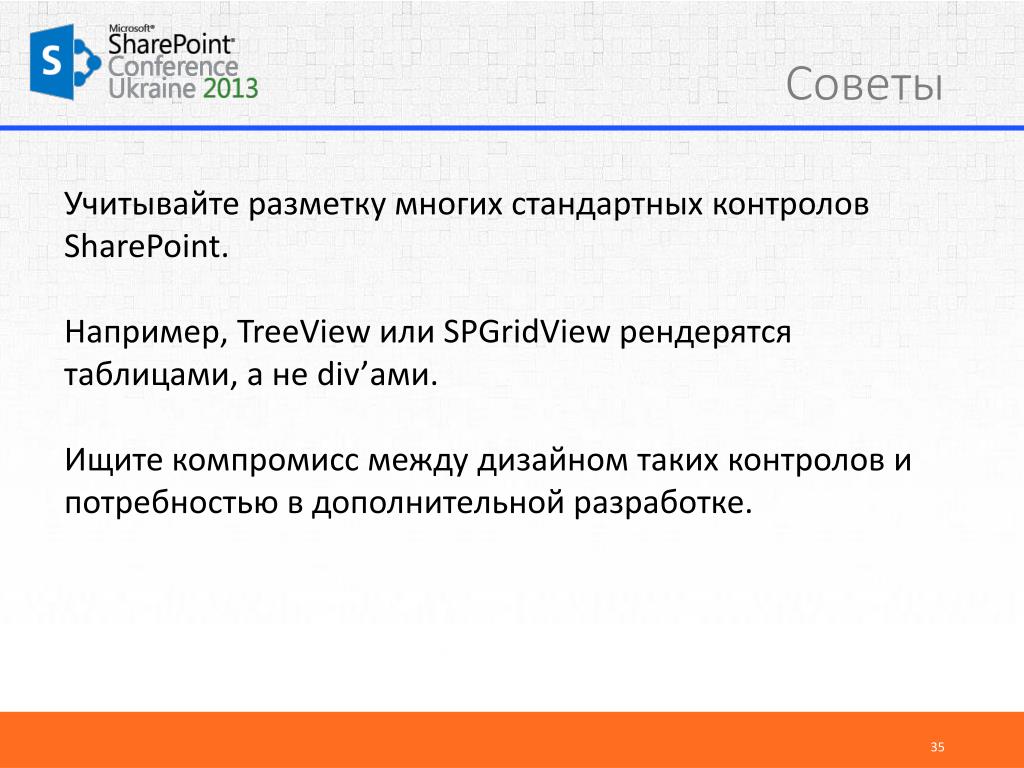 Microsoft® SharePoint® Conference Ukraine 2013

Советы

Учитывайте разметку многих стандартных контролов SharePoint.

Например, TreeView или SPGridView рендерятся таблицами, а не div’ами.

Ищите компромисс между дизайном таких контролов и потребностью в дополнительной разработке.

35